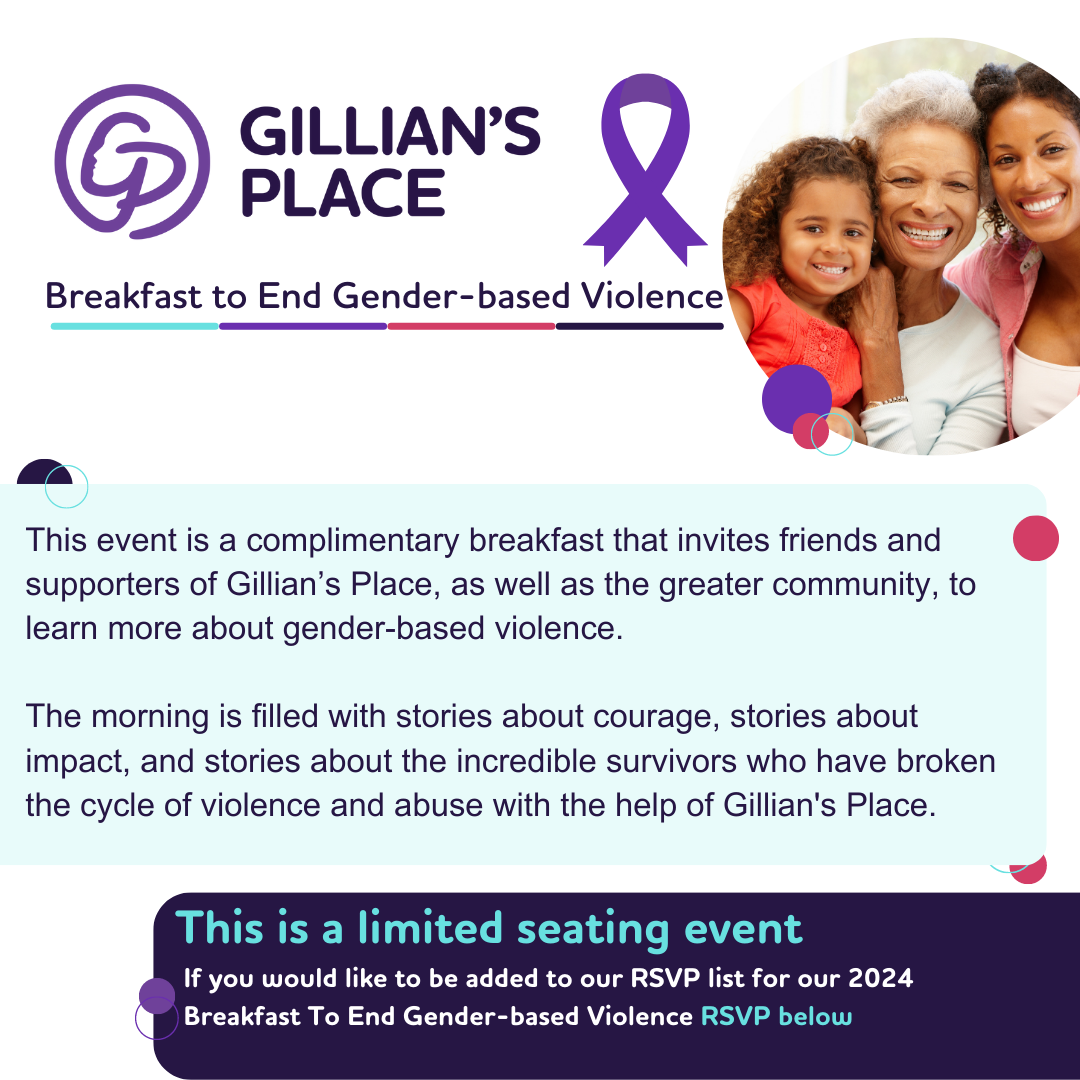 GILLIAN'S PLACE

Breakfast to End Gender-based Violence

This event is a complimentary breakfast that invites friends and supporters of Gillian's Place, as well as the greater community, to learn more about gender-based violence.

The morning is filled with stories about courage, stories about impact, and stories about the incredible survivors who have broken the cycle of violence and abuse with the help of Gillian's Place.

This is a limited seating event

If you would like to be added to our RSVP list for our 2024 Breakfast To End Gender-based Violence RSVP below